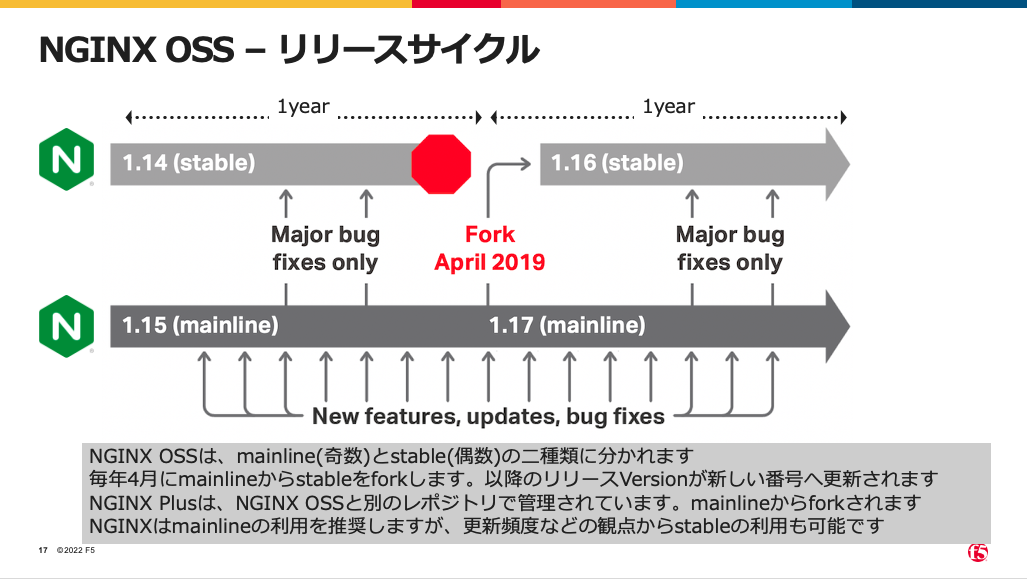 NGINX OSS – リリースサイクル

1year

1year

N

1.14 (stable)

1.16 (stable)

Major bug fixes only

Fork April 2019

Major bug fixes only

N

1.15 (mainline)

1.17 (mainline)

New features, updates, bug fixes

NGINX OSSは、mainline(奇数)とstable(偶数)の二種類に分かれます
毎年4月にmainlineからstableをforkします。以降のリリースVersionが新しい番号へ更新されます
NGINX Plusは、NGINX OSSと別のレポジトリで管理されています。mainlineからforkされます
NGINXはmainlineの利用を推奨しますが、更新頻度などの観点からstableの利用も可能です

17 ©2022 F5

f5